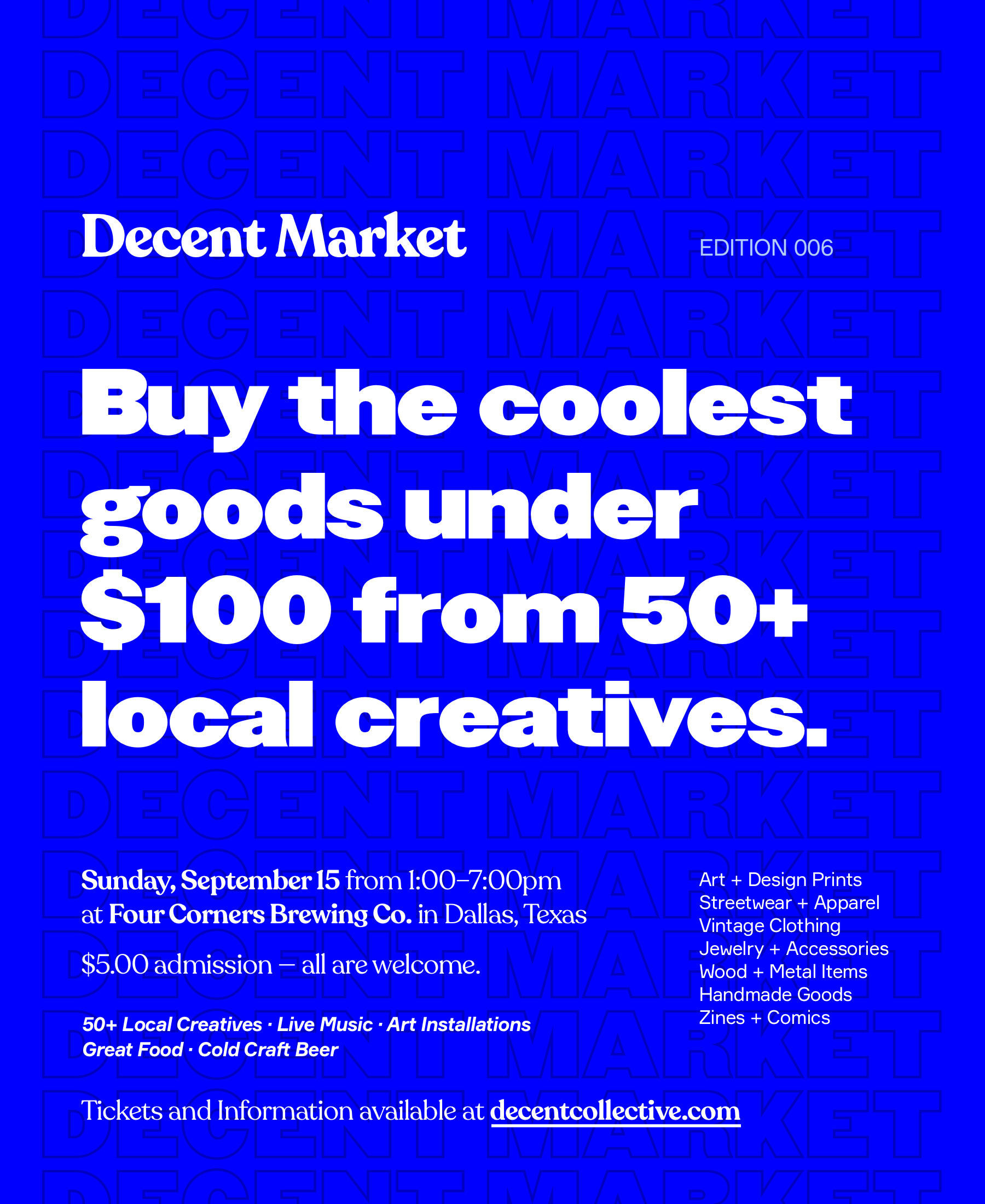 DECENT MARKET
DECENT MARKET
DECENT MARKET
DECENT MARKET
DECENT MARKET
DECENT MARKET
DECENT MARKET
DECENT MARKET
DECENT MARKET
DECENT MARKET
DECENT MARKET
DECENT MARKET
DECENT MARKET
DECENT MARKET
DECENT MARKET
DECENT MARKET

Decent Market

EDITION 006

Buy the coolest goods under $100 from 50+ local creatives.

Sunday, September 15 from 1:00–7:00pm at Four Corners Brewing Co. in Dallas, Texas

$5.00 admission — all are welcome.

50+ Local Creatives · Live Music · Art Installations
Great Food · Cold Craft Beer

Art + Design Prints
Streetwear + Apparel
Vintage Clothing
Jewelry + Accessories
Wood + Metal Items
Handmade Goods
Zines + Comics

Tickets and Information available at decentcollective.com